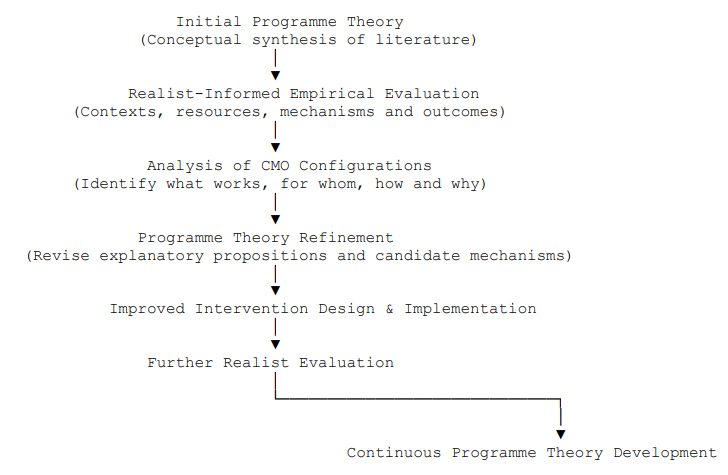 Initial Programme Theory
(Conceptual synthesis of literature)

Realist-Informed Empirical Evaluation
(Contexts, resources, mechanisms and outcomes)

Analysis of CMO Configurations
(Identify what works, for whom, how and why)

Programme Theory Refinement
(Revise explanatory propositions and candidate mechanisms)

Improved Intervention Design & Implementation

Further Realist Evaluation

Continuous Programme Theory Development